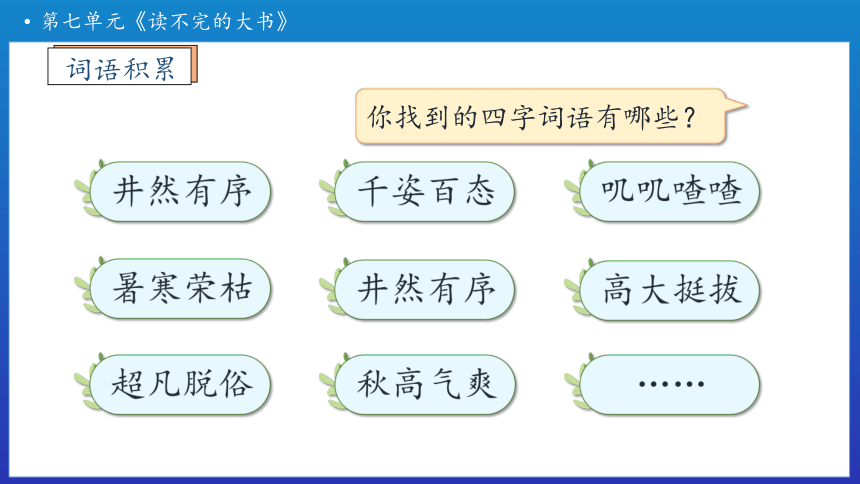 • 第七单元《读不完的大书》

词语积累

你找到的四字词语有哪些？

井然有序

千姿百态

叽叽喳喳

暑寒荣枯

井然有序

高大挺拔

超凡脱俗

秋高气爽

……